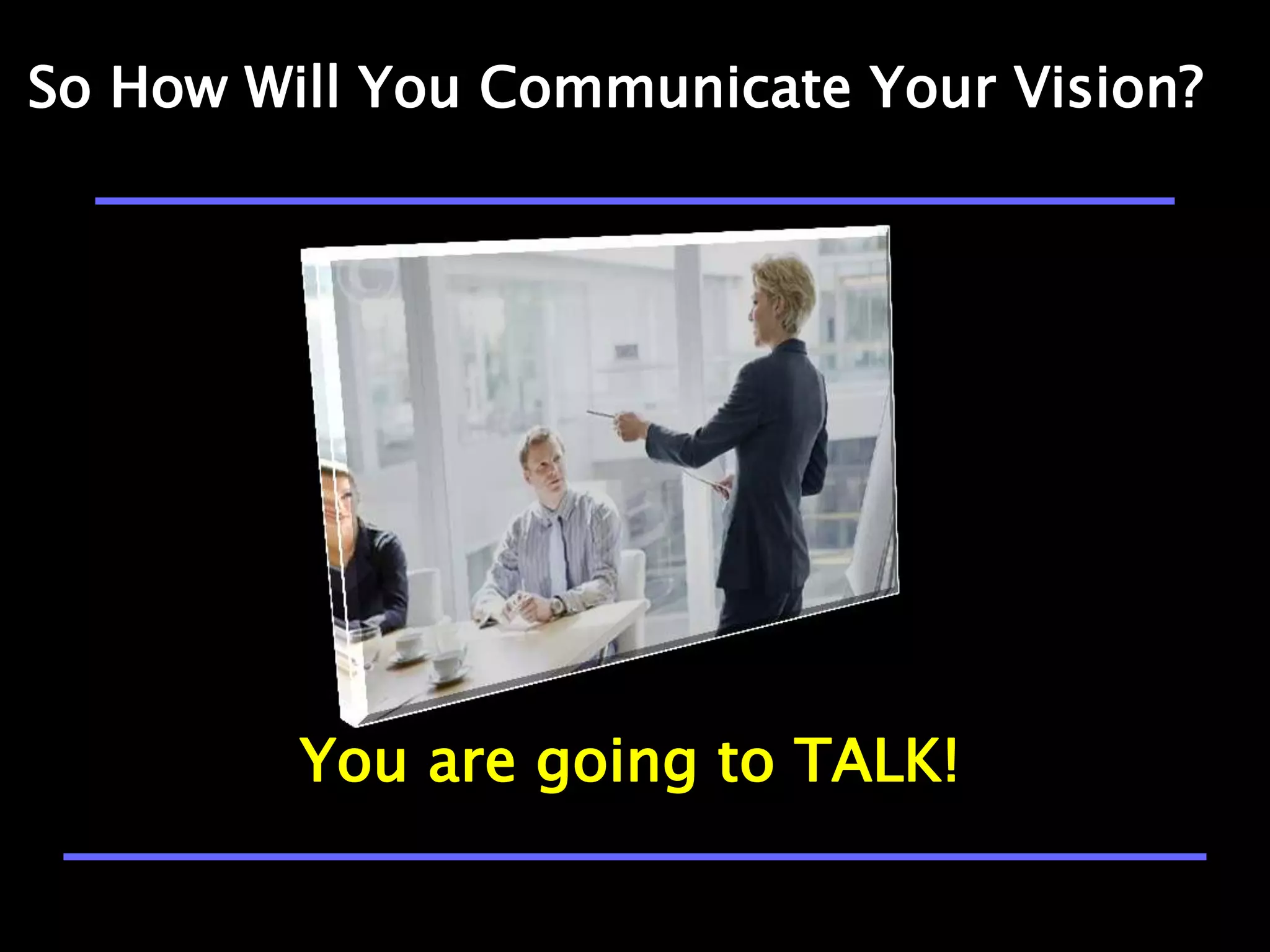 So How Will You Communicate Your Vision?

You are going to TALK!